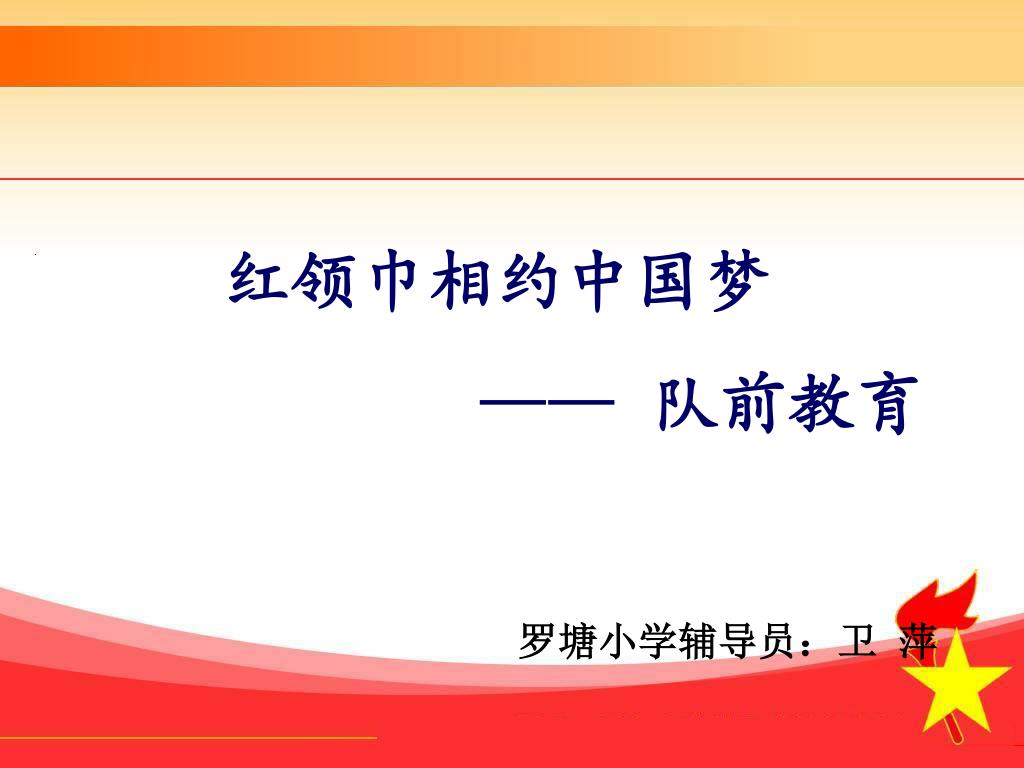 红领巾相约中国梦

—— 队前教育

罗塘小学辅导员：卫 萍